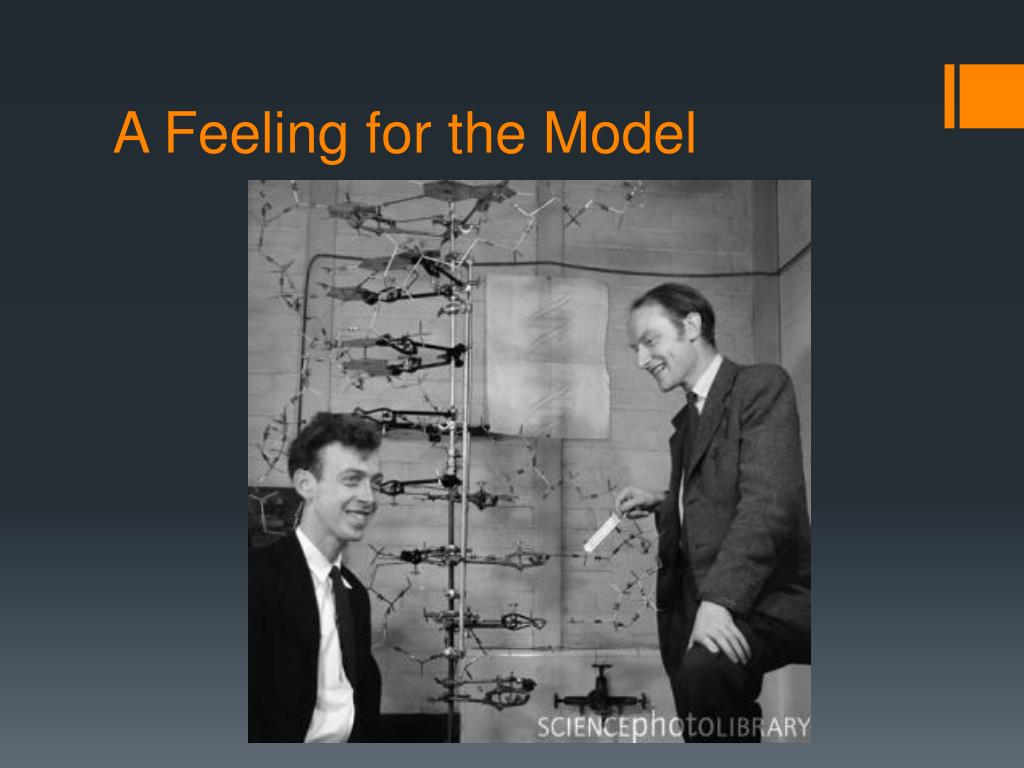 A Feeling for the Model

SCIENCEphotoLIBRARY